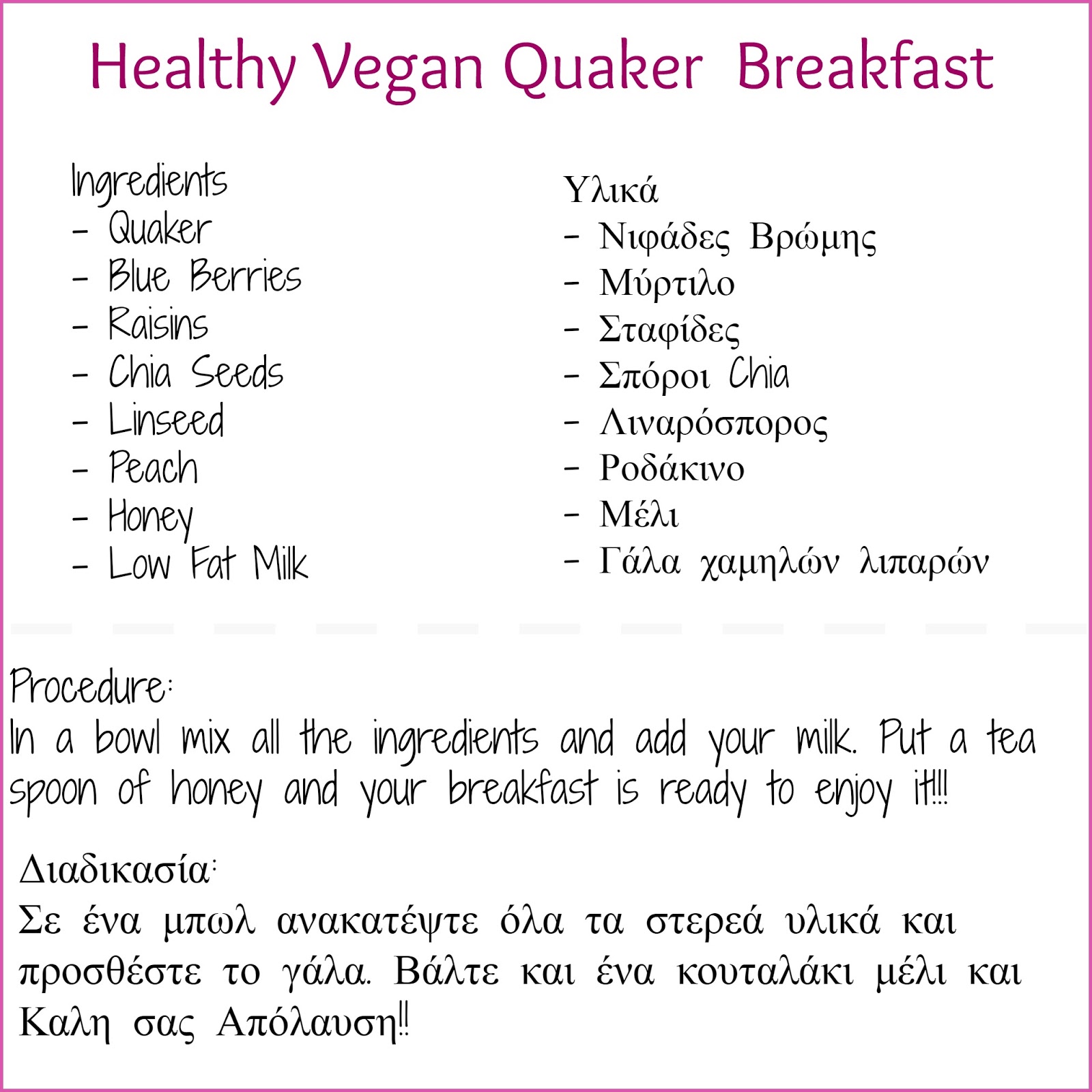 Healthy Vegan Quaker Breakfast

Ingredients
- Quaker
- Blue Berries
- Raisins
- Chia Seeds
- Linseed
- Peach
- Honey
- Low Fat Milk

Υλικά
- Νιφάδες Βρώμης
- Μύρτιλο
- Σταφίδες
- Σπόροι Chia
- Λιναρόσπορος
- Ροδάκινο
- Μέλι
- Γάλα χαμηλών λιπαρών

Procedure:
In a bowl mix all the ingredients and add your milk. Put a tea spoon of honey and your breakfast is ready to enjoy it!!!

Διαδικασία:
Σε ένα μπωλ ανακατέψτε όλα τα στερεά υλικά και προσθέστε το γάλα. Βάλτε και ένα κουταλάκι μέλι και Καλη σας Απόλαυση!!